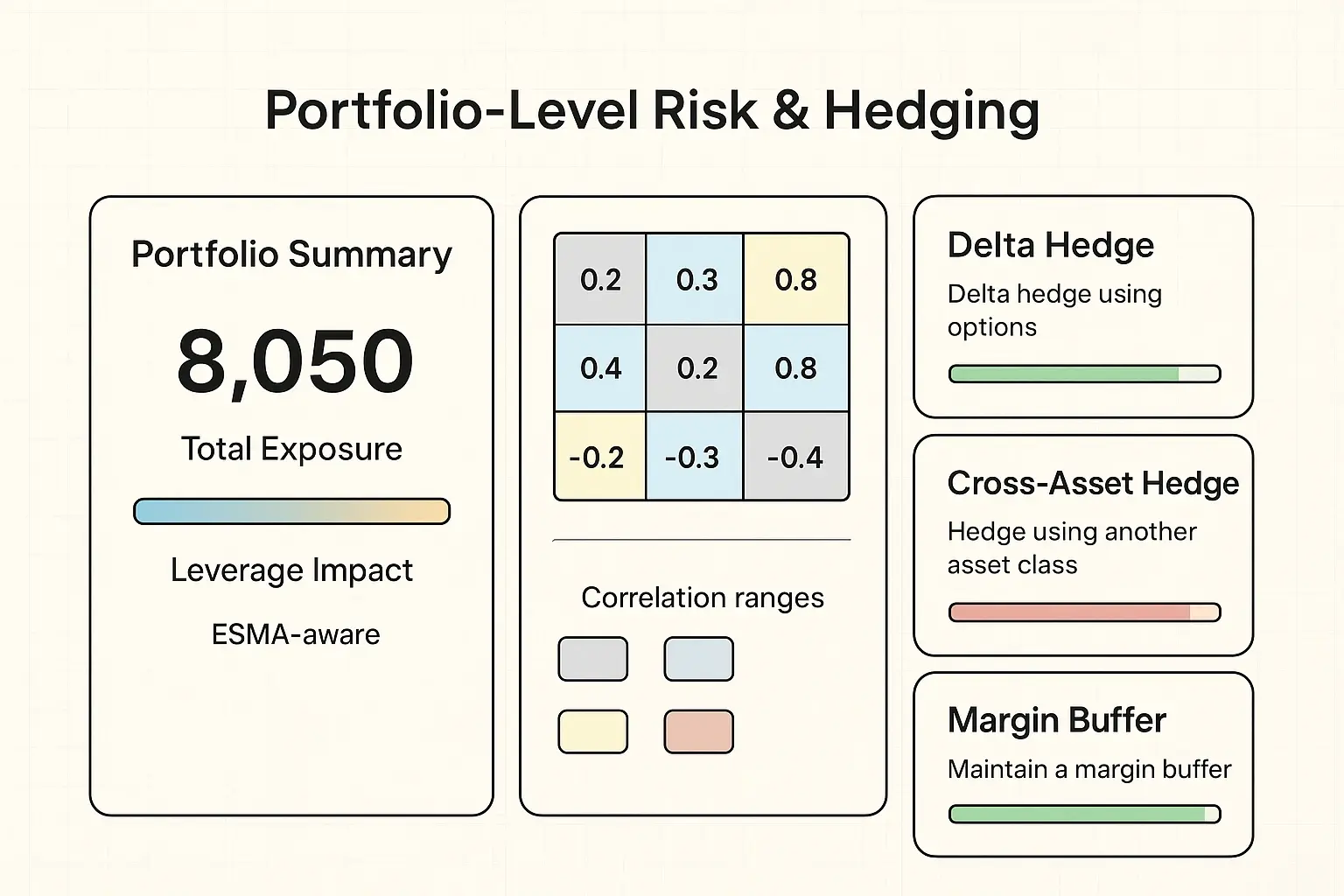 Portfolio-Level Risk & Hedging

Portfolio Summary

8,050

Total Exposure

Leverage Impact

ESMA-aware

| 0.2 | 0.3 | 0.8 |
|---|---|---|
| 0.4 | 0.2 | 0.8 |
| -0.2 | -0.3 | -0.4 |

Correlation ranges

Delta Hedge

Delta hedge using options

Cross-Asset Hedge

Hedge using another asset class

Margin Buffer

Maintain a margin buffer